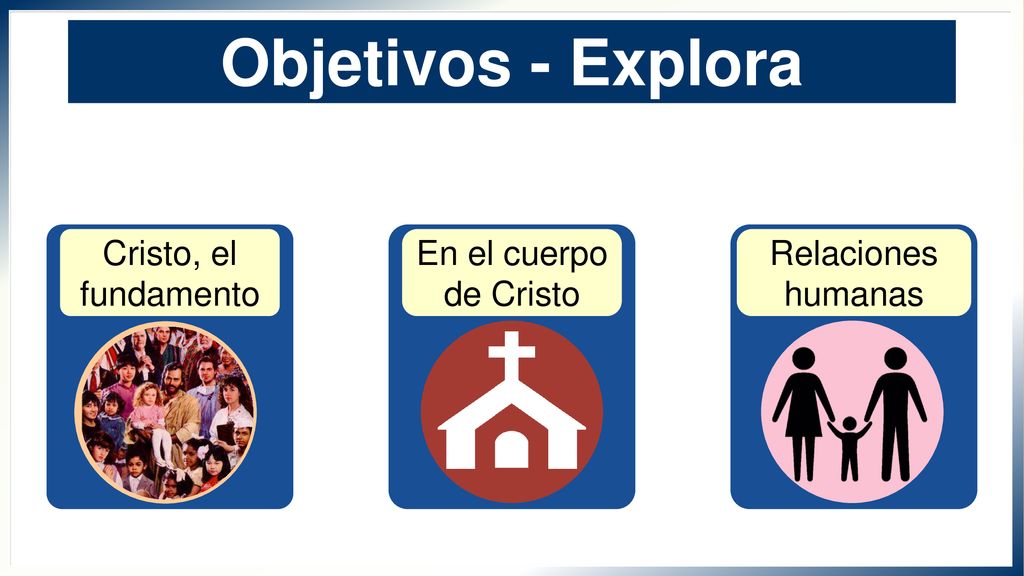 Objetivos - Explora

Cristo, el fundamento

En el cuerpo de Cristo

Relaciones humanas